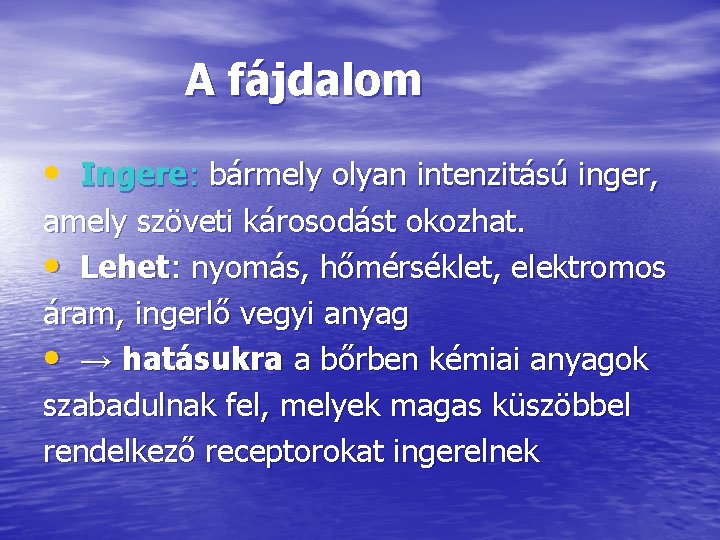 A fájdalom

• Ingere: bármely olyan intenzitású inger, amely szöveti károsodást okozhat.

• Lehet: nyomás, hőmérséklet, elektromos áram, ingerlő vegyi anyag

• → hatásukra a bőrben kémiai anyagok szabadulnak fel, melyek magas küszöbbel rendelkező receptorokat ingerelnek